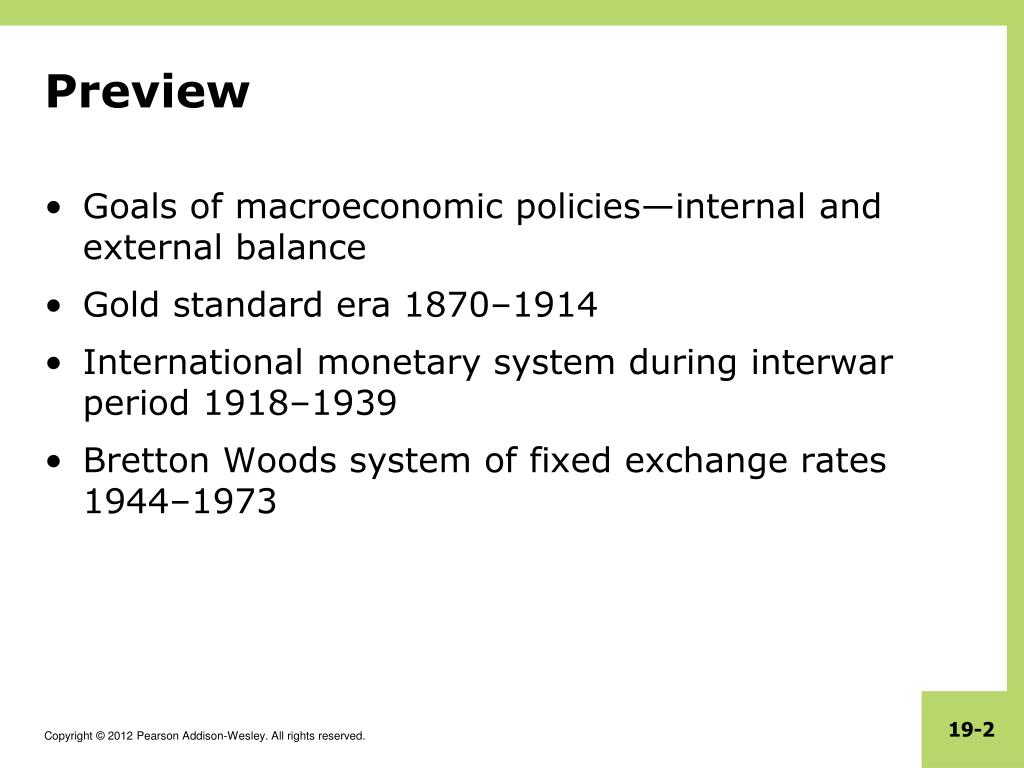 Preview

• Goals of macroeconomic policies—internal and external balance

• Gold standard era 1870–1914

• International monetary system during interwar period 1918–1939

• Bretton Woods system of fixed exchange rates 1944–1973

Copyright © 2012 Pearson Addison-Wesley. All rights reserved.

19-2